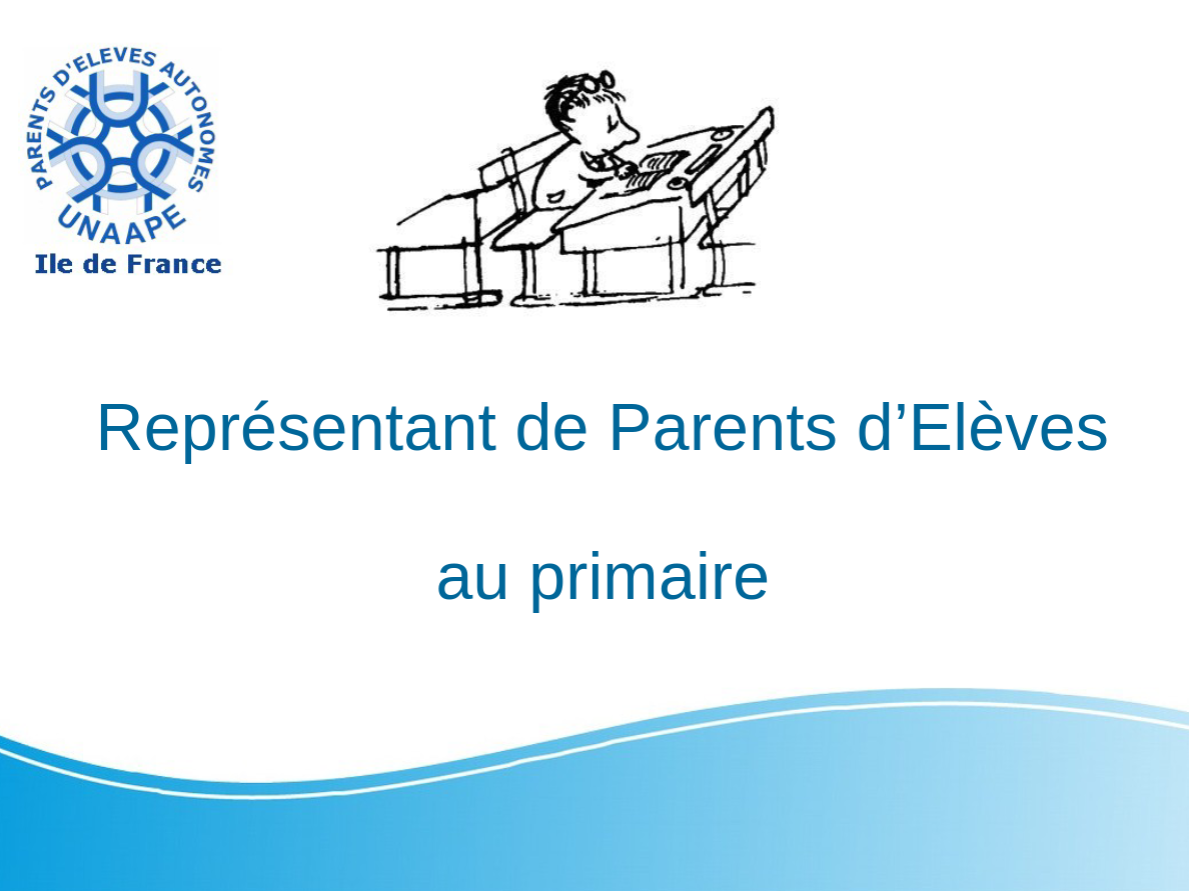 PARENTS D'ELEVES AUTONOMES
UNAAPE
Ile de France

Représentant de Parents d'Elèves

au primaire